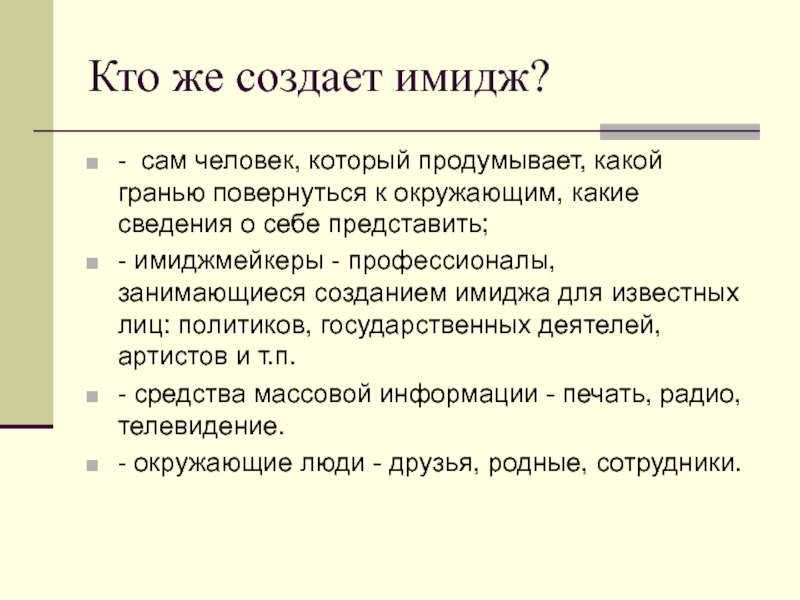 Кто же создает имидж?

- сам человек, который продумывает, какой гранью повернуться к окружающим, какие сведения о себе представить;

- имиджмейкеры - профессионалы, занимающиеся созданием имиджа для известных лиц: политиков, государственных деятелей, артистов и т.п.

- средства массовой информации - печать, радио, телевидение.

- окружающие люди - друзья, родные, сотрудники.